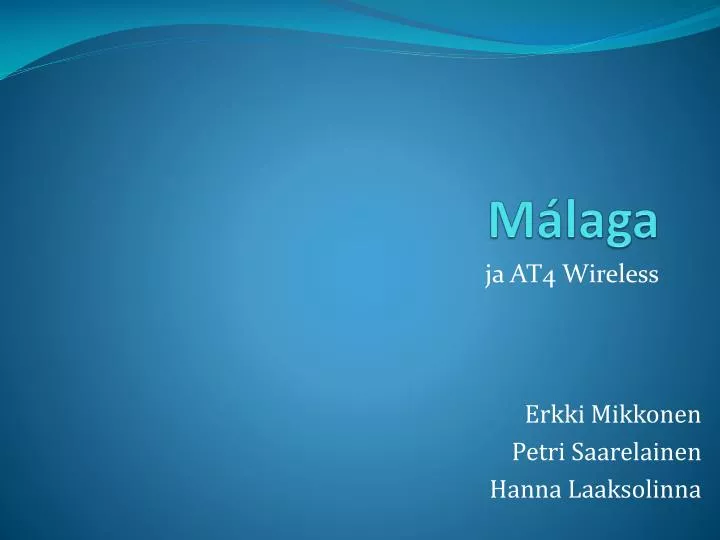 Málaga
ja AT4 Wireless

Erkki Mikkonen
Petri Saarelainen
Hanna Laaksolinna